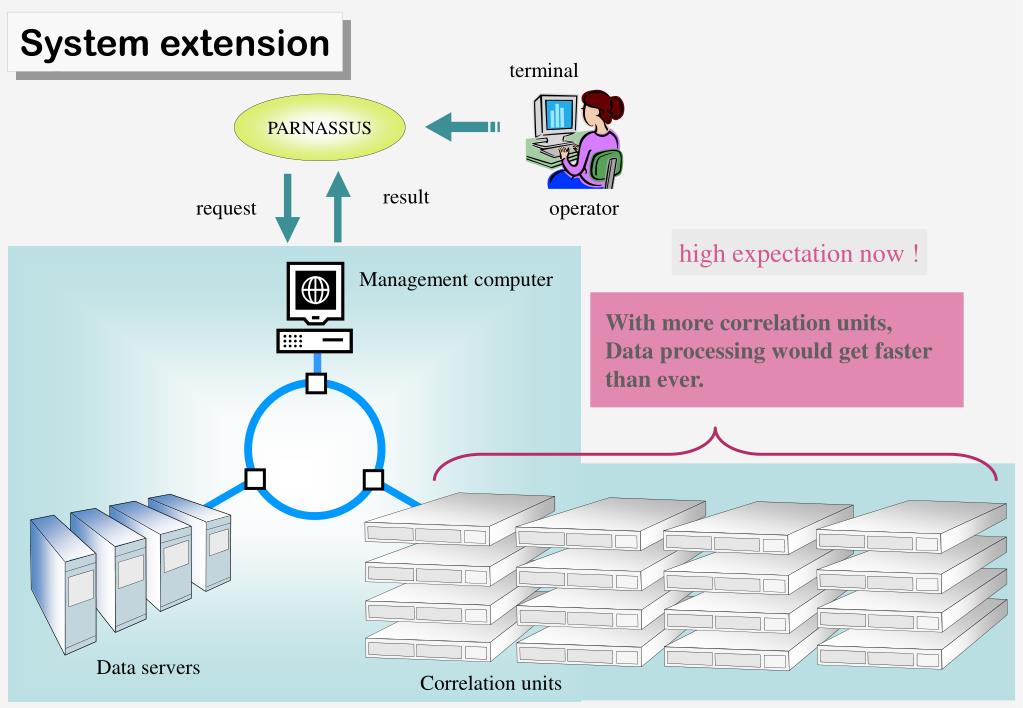 System extension

terminal

PARNASSUS

request

result

operator

high expectation now !

Management computer

With more correlation units, Data processing would get faster than ever.

Data servers

Correlation units